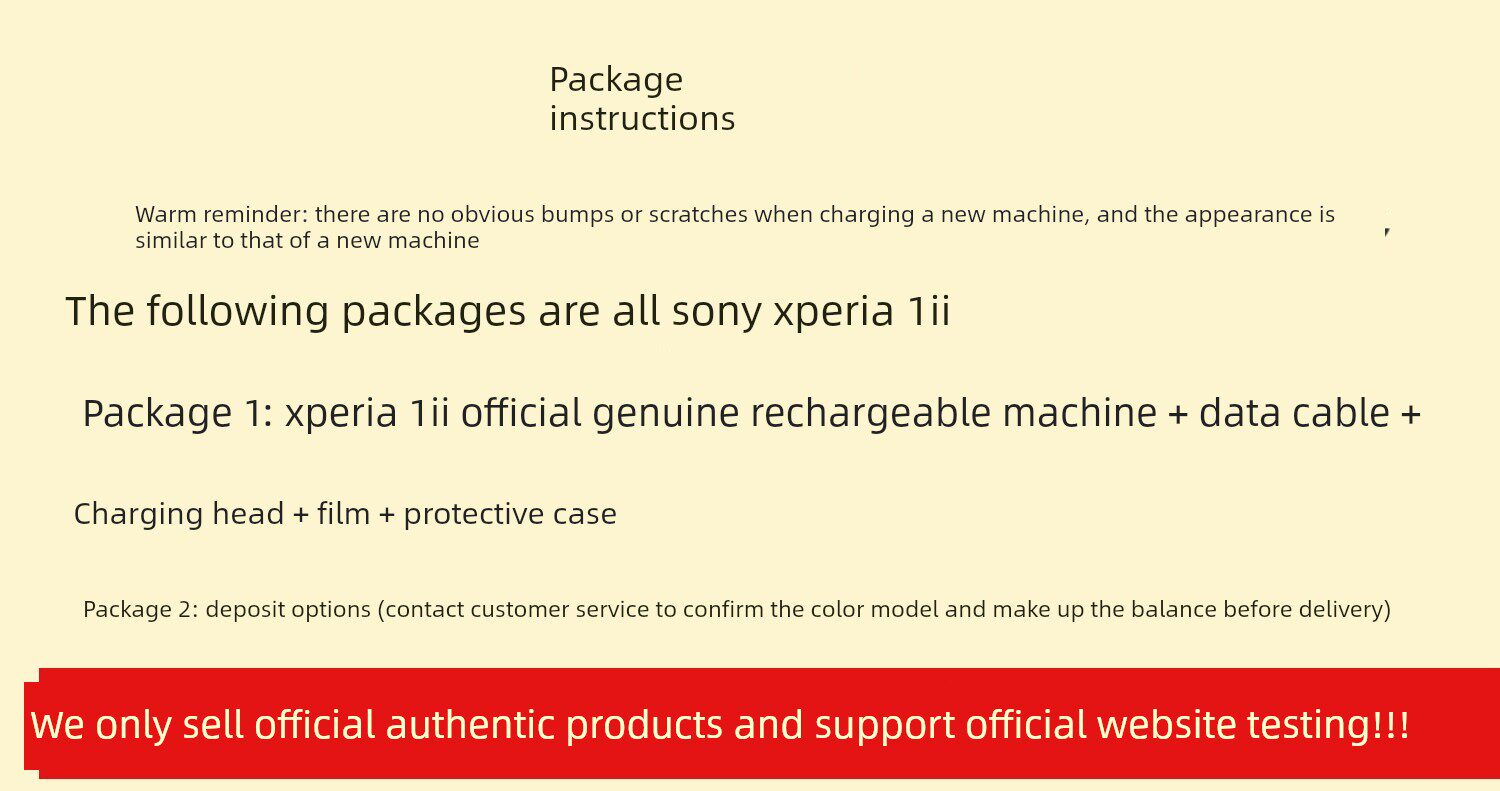 Package instructions

Warm reminder: there are no obvious bumps or scratches when charging a new machine, and the appearance is similar to that of a new machine

The following packages are all sony xperia 1ii

Package 1: xperia 1ii official genuine rechargeable machine + data cable +

Charging head + film + protective case

Package 2: deposit options (contact customer service to confirm the color model and make up the balance before delivery)

We only sell official authentic products and support official website testing!!!